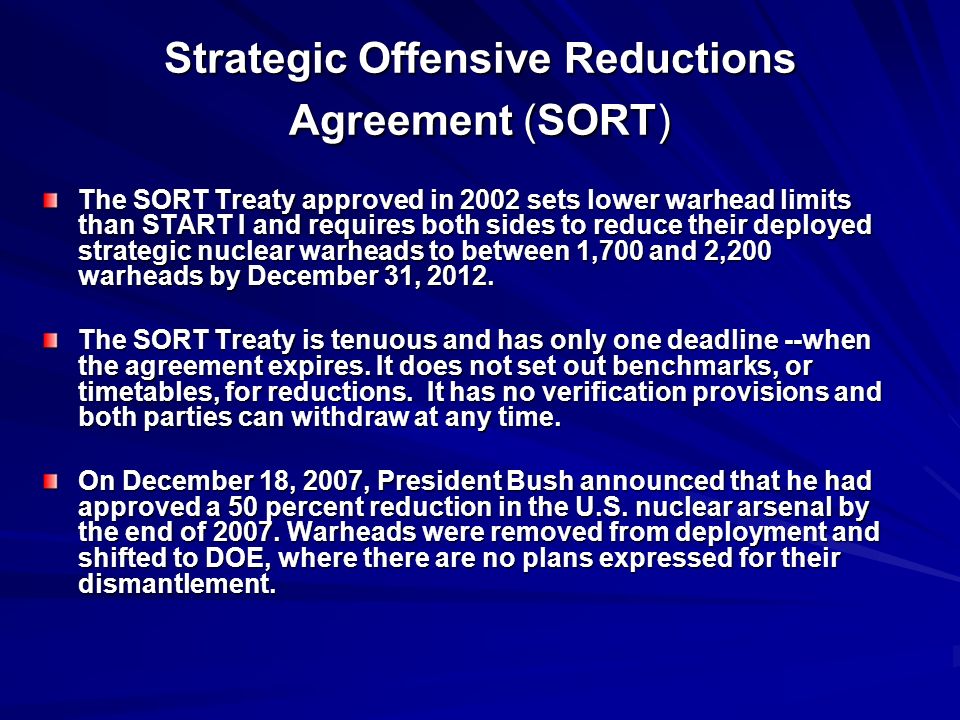 Strategic Offensive Reductions Agreement (SORT)

The SORT Treaty approved in 2002 sets lower warhead limits than START I and requires both sides to reduce their deployed strategic nuclear warheads to between 1,700 and 2,200 warheads by December 31, 2012.

The SORT Treaty is tenuous and has only one deadline --when the agreement expires. It does not set out benchmarks, or timetables, for reductions. It has no verification provisions and both parties can withdraw at any time.

On December 18, 2007, President Bush announced that he had approved a 50 percent reduction in the U.S. nuclear arsenal by the end of 2007. Warheads were removed from deployment and shifted to DOE, where there are no plans expressed for their dismantlement.